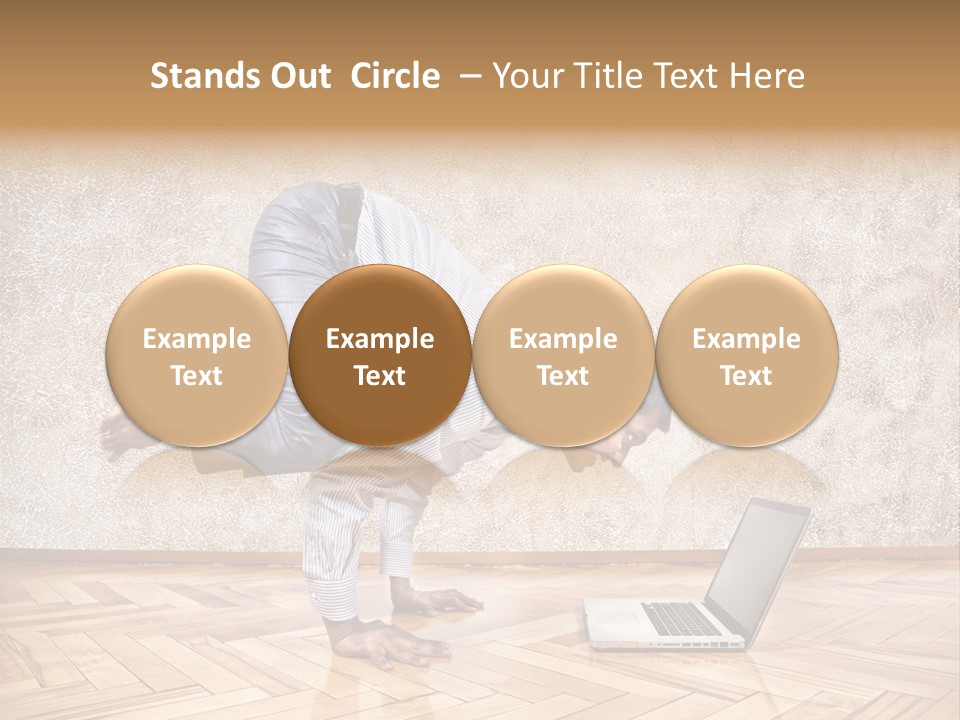 Stands Out Circle – Your Title Text Here

Example Text

Example Text

Example Text

Example Text